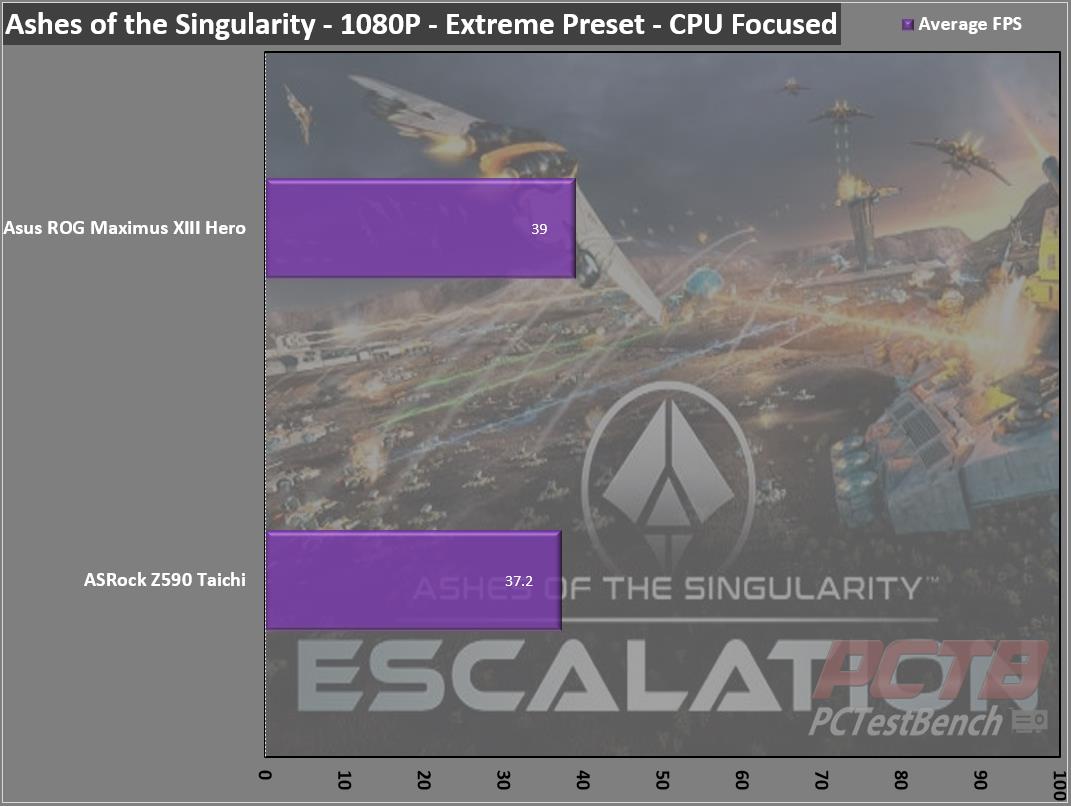 Ashes of the Singularity - 1080P - Extreme Preset - CPU Focused

Average FPS

Asus ROG Maximus XIII Hero

39

ASRock Z590 Taichi

37.2

ASHES OF THE SINGULARITY™

ESCALATION

PCTB

PCTestBench

0
10
20
30
40
50
60
70
80
90
100